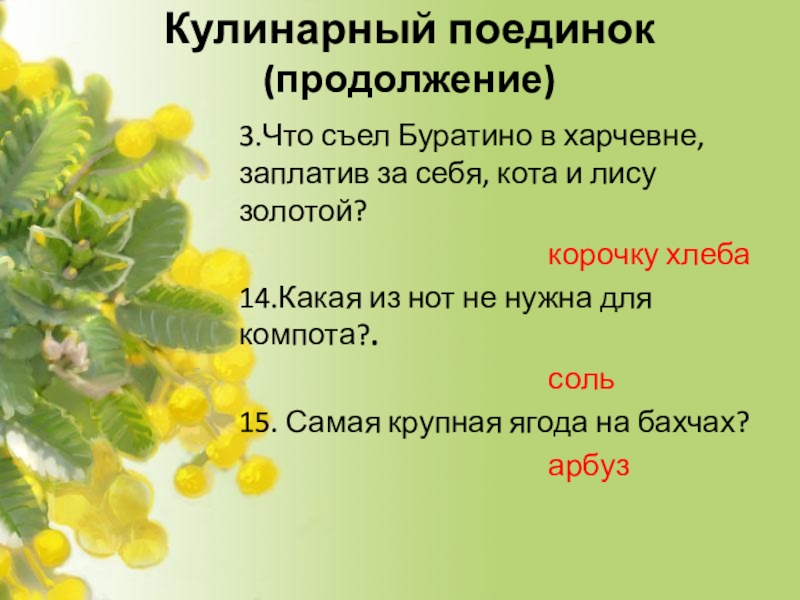 Кулинарный поединок
(продолжение)

3.Что съел Буратино в харчевне, заплатив за себя, кота и лису золотой?

корочку хлеба

14.Какая из нот не нужна для компота?.

соль

15. Самая крупная ягода на бахчах?

арбуз